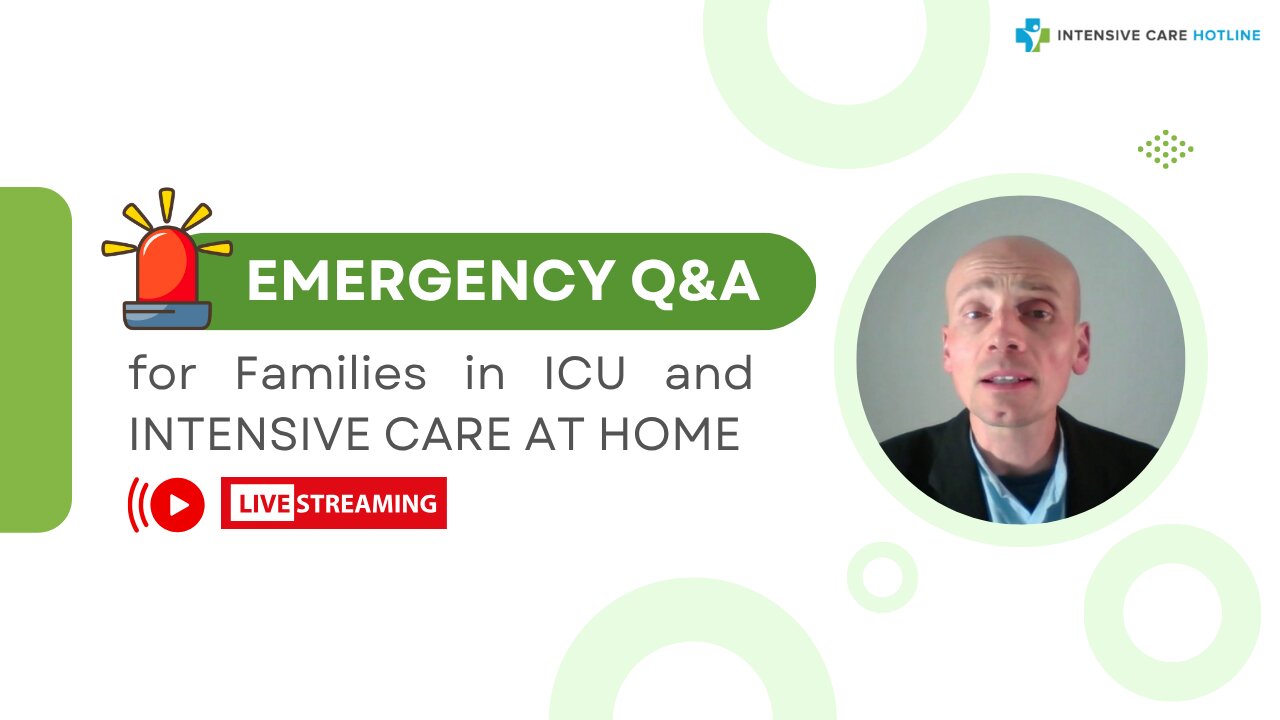 INTENSIVE CARE HOTLINE

EMERGENCY Q&A

for Families in ICU and INTENSIVE CARE AT HOME

LIVE STREAMING